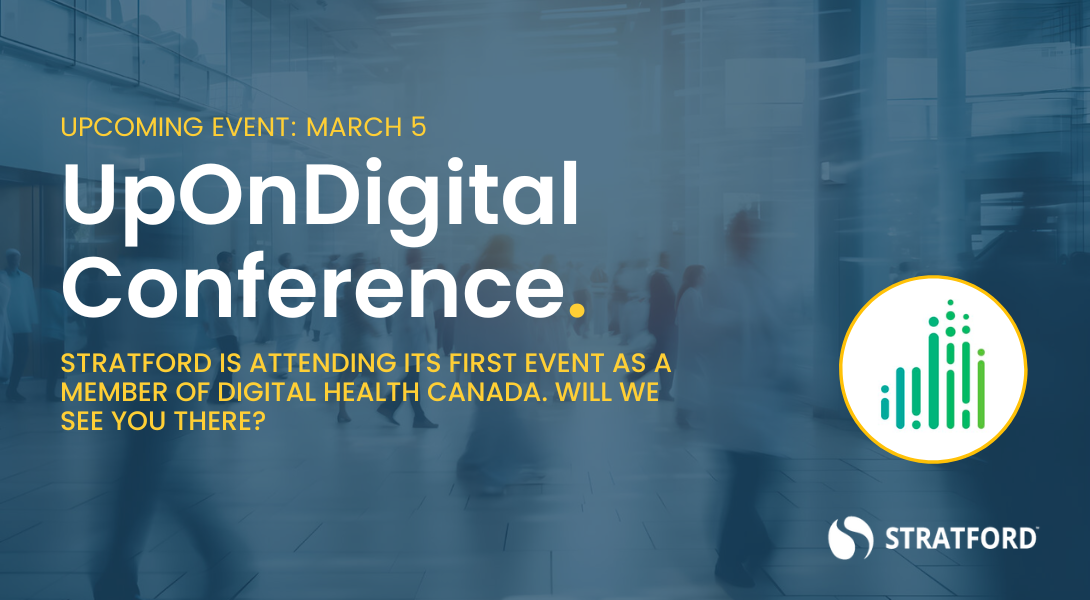 UPCOMING EVENT: MARCH 5

UpOnDigital Conference.

STRATFORD IS ATTENDING ITS FIRST EVENT AS A MEMBER OF DIGITAL HEALTH CANADA. WILL WE SEE YOU THERE?

STRATFORD